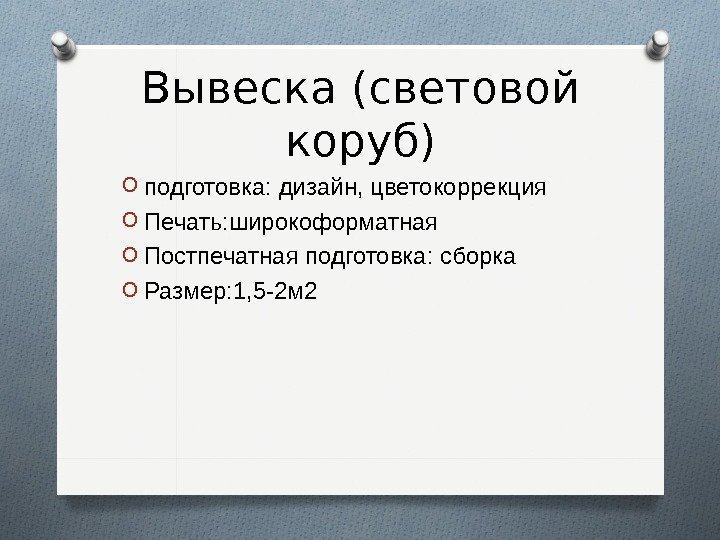 Вывеска (световой коруб)

подготовка: дизайн, цветокоррекция

Печать:широкоформатная

Постпечатная подготовка: сборка

Размер:1,5-2м2